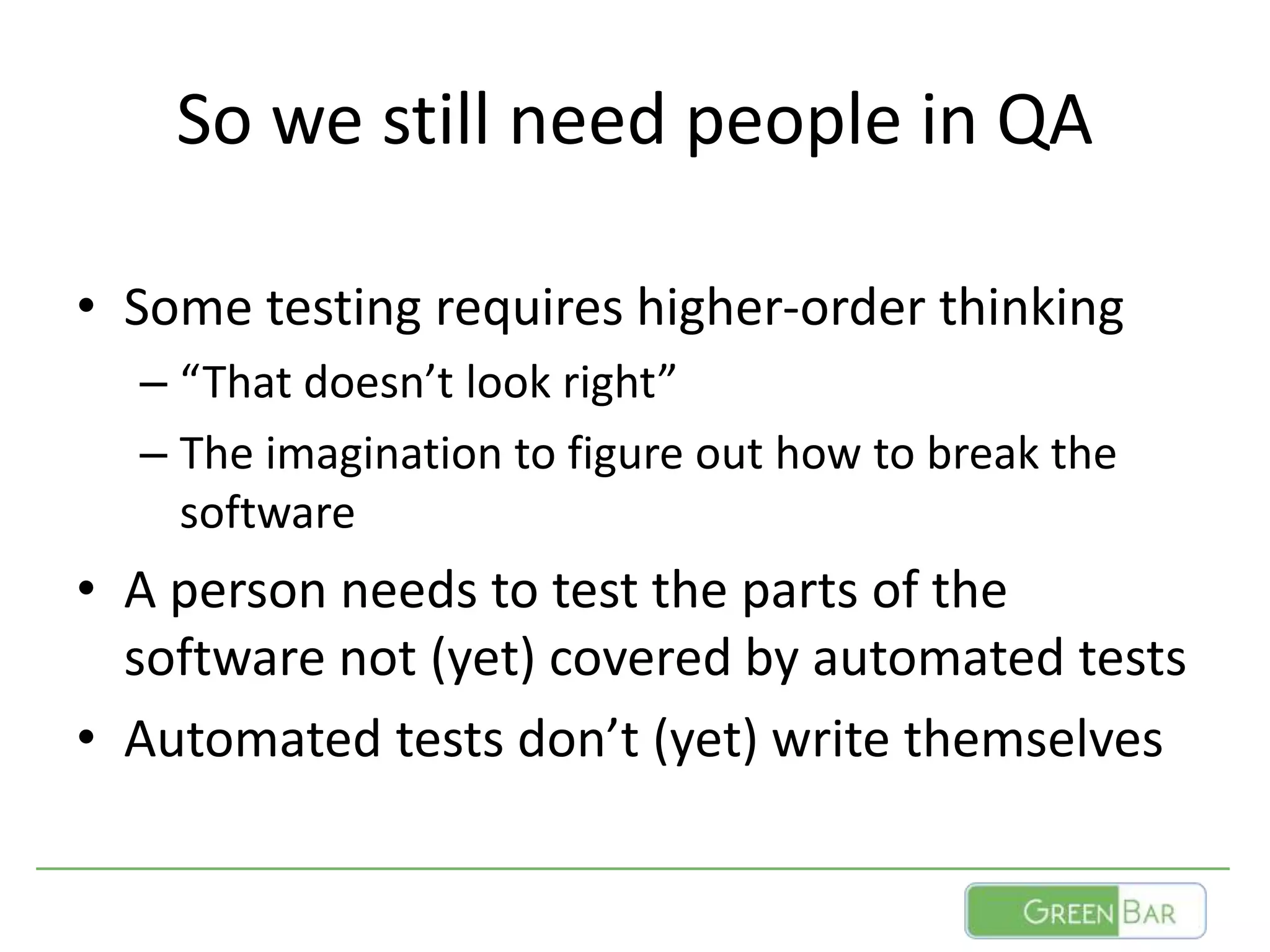 So we still need people in QA

• Some testing requires higher-order thinking
– “That doesn’t look right”
– The imagination to figure out how to break the software
• A person needs to test the parts of the software not (yet) covered by automated tests
• Automated tests don’t (yet) write themselves

GREEN BAR